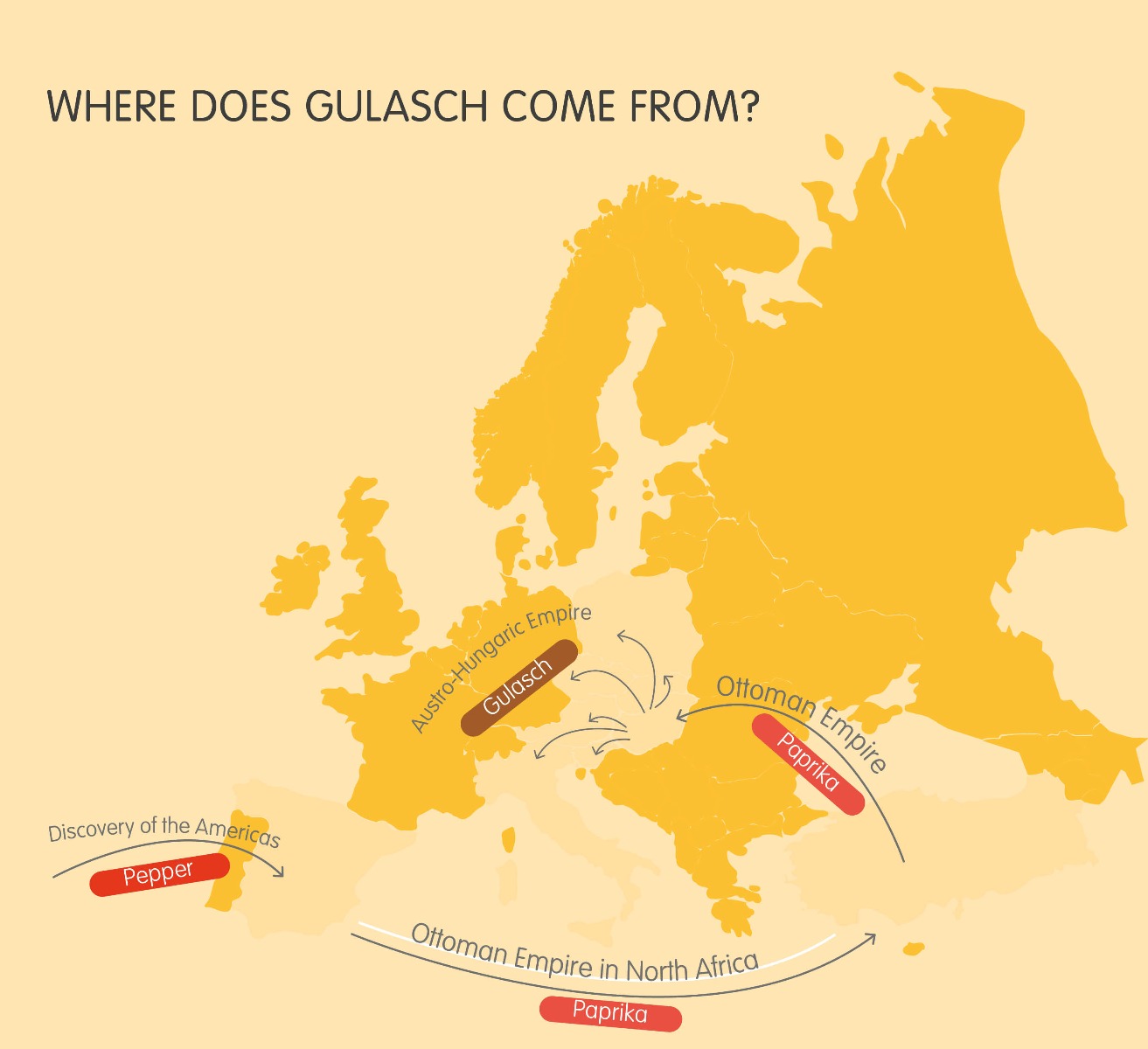 WHERE DOES GULASCH COME FROM?

Austro-Hungaric Empire

Gulasch

Ottoman Empire

Paprika

Discovery of the Americas

Pepper

Ottoman Empire in North Africa

Paprika